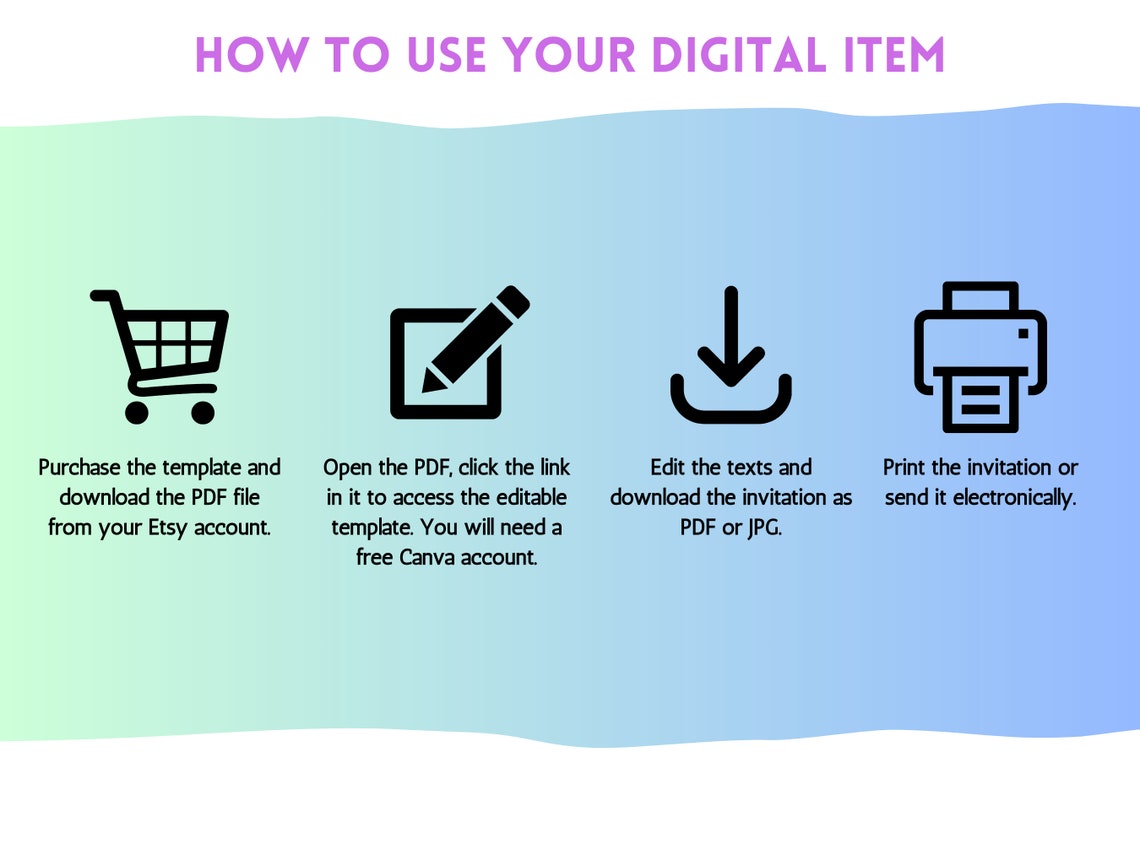 HOW TO USE YOUR DIGITAL ITEM

Purchase the template and download the PDF file from your Etsy account.

Open the PDF, click the link in it to access the editable template. You will need a free Canva account.

Edit the texts and download the invitation as PDF or JPG.

Print the invitation or send it electronically.